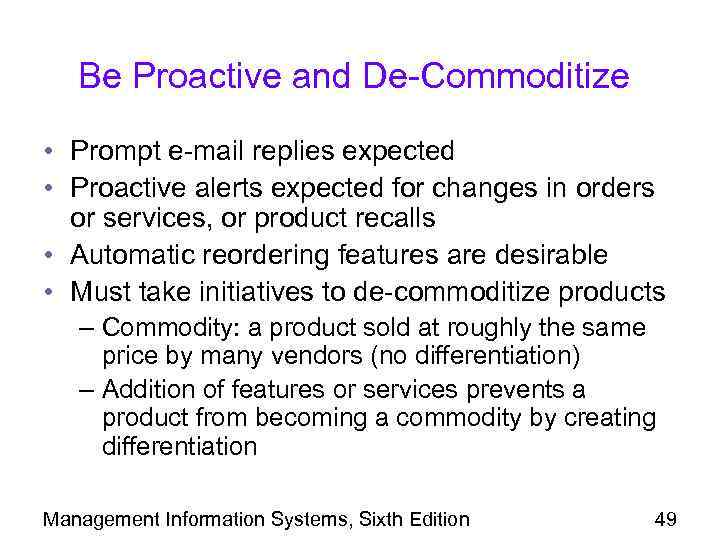 Be Proactive and De-Commoditize

• Prompt e-mail replies expected
• Proactive alerts expected for changes in orders or services, or product recalls
• Automatic reordering features are desirable
• Must take initiatives to de-commoditize products
– Commodity: a product sold at roughly the same price by many vendors (no differentiation)
– Addition of features or services prevents a product from becoming a commodity by creating differentiation

Management Information Systems, Sixth Edition

49